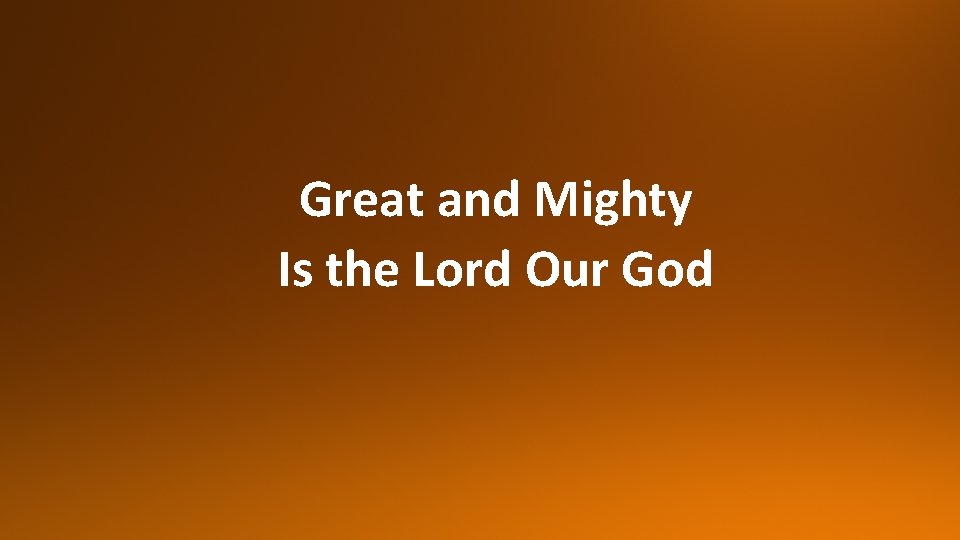 Great and Mighty
Is the Lord Our God